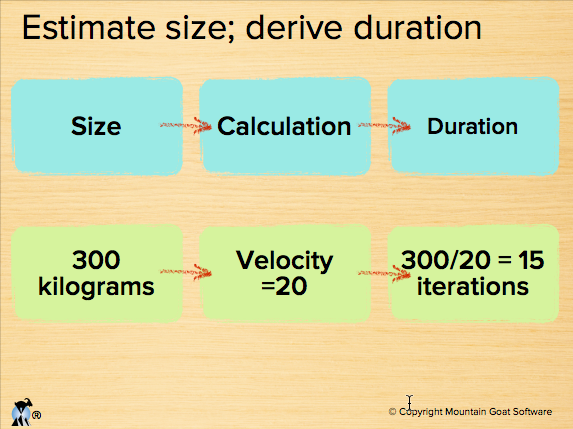 Estimate size; derive duration

Size

Calculation

Duration

300 kilograms

Velocity =20

300/20 = 15 iterations

®

© Copyright Mountain Goat Software